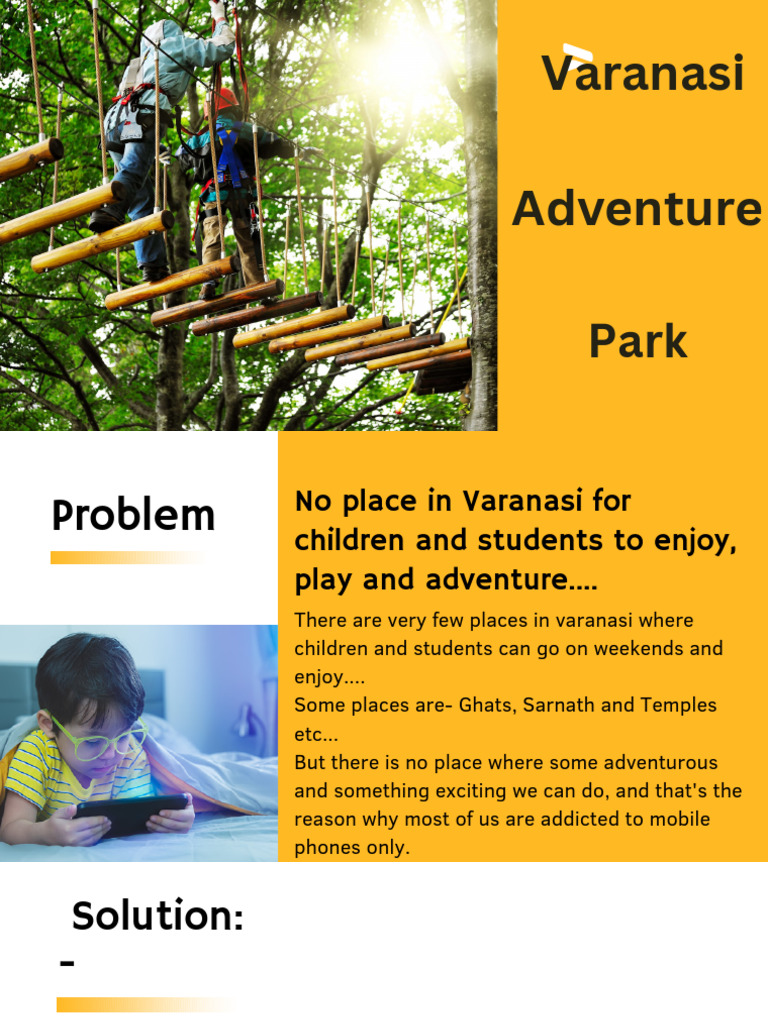 Varanasi

Adventure

Park

Problem

No place in Varanasi for children and students to enjoy, play and adventure....

There are very few places in varanasi where children and students can go on weekends and enjoy....
Some places are- Ghats, Sarnath and Temples etc...
But there is no place where some adventurous and something exciting we can do, and that's the reason why most of us are addicted to mobile phones only.

Solution:
-